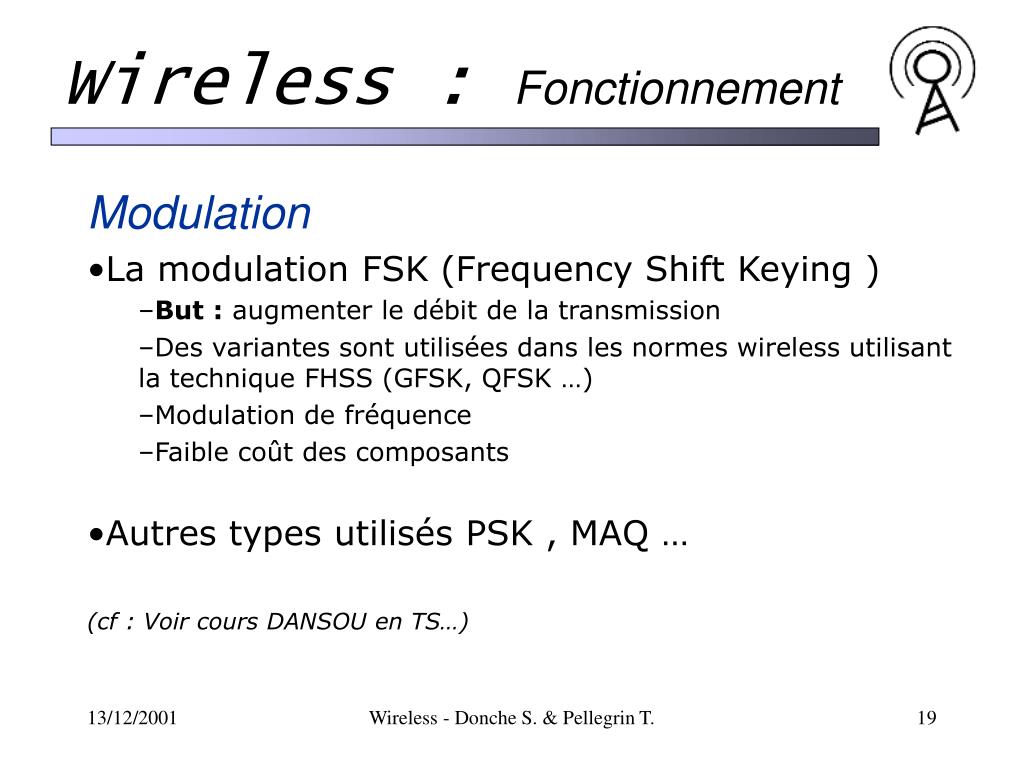 Wireless : Fonctionnement

Modulation

•La modulation FSK (Frequency Shift Keying )

–But : augmenter le débit de la transmission

–Des variantes sont utilisées dans les normes wireless utilisant la technique FHSS (GFSK, QFSK …)

–Modulation de fréquence

–Faible coût des composants

•Autres types utilisés PSK , MAQ …

(cf : Voir cours DANSOU en TS…)

13/12/2001

Wireless - Donche S. & Pellegrin T.

19